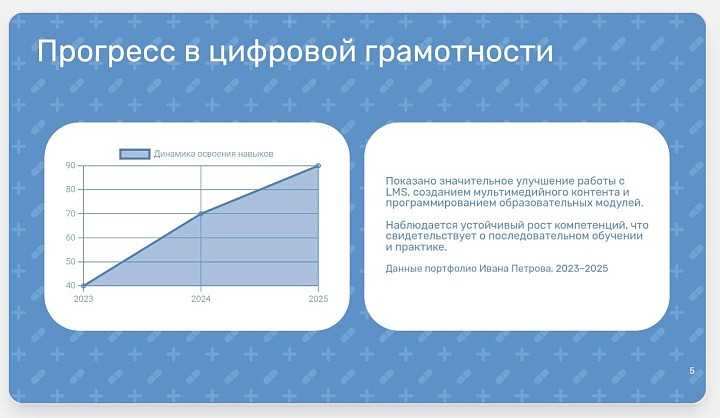 Прогресс в цифровой грамотности

Динамика освоения навыков

90
80
70
60
50
40

2023
2024
2025

Показано значительное улучшение работы с LMS, созданием мультимедийного контента и программированием образовательных модулей.

Наблюдается устойчивый рост компетенций, что свидетельствует о последовательном обучении и практике.

Данные портфолио Ивана Петрова, 2023–2025

5